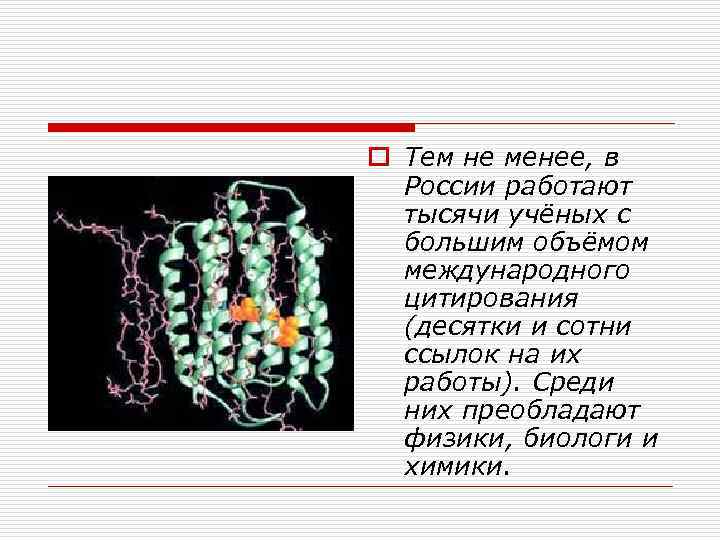 Тем не менее, в России работают тысячи учёных с большим объёмом международного цитирования (десятки и сотни ссылок на их работы). Среди них преобладают физики, биологи и химики.